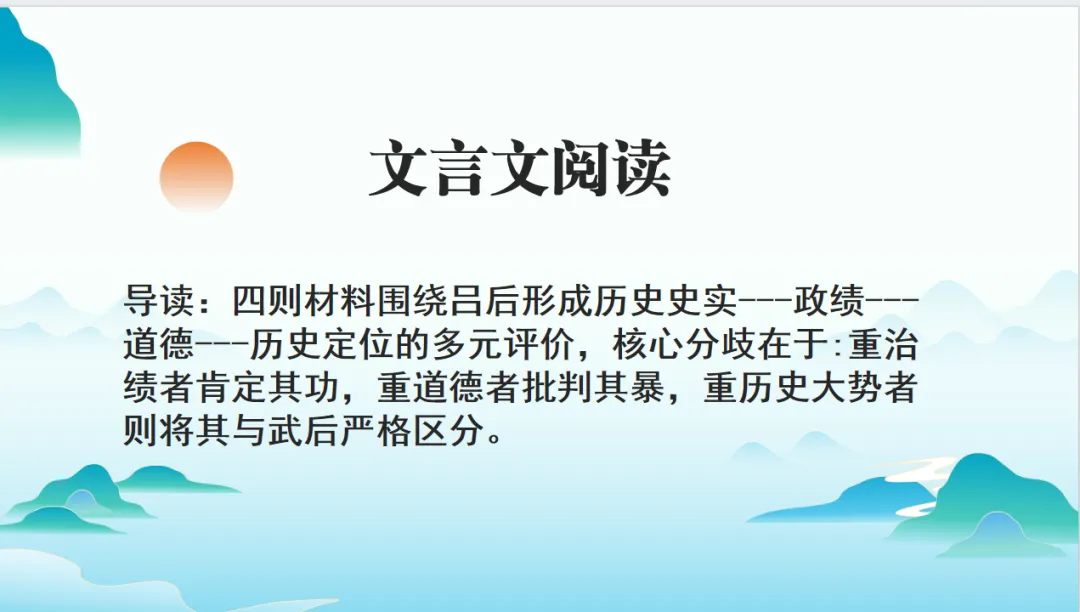 文言文阅读

导读：四则材料围绕吕后形成历史史实---政绩---道德---历史定位的多元评价，核心分歧在于:重治绩者肯定其功，重道德者批判其暴，重历史大势者则将其与武后严格区分。